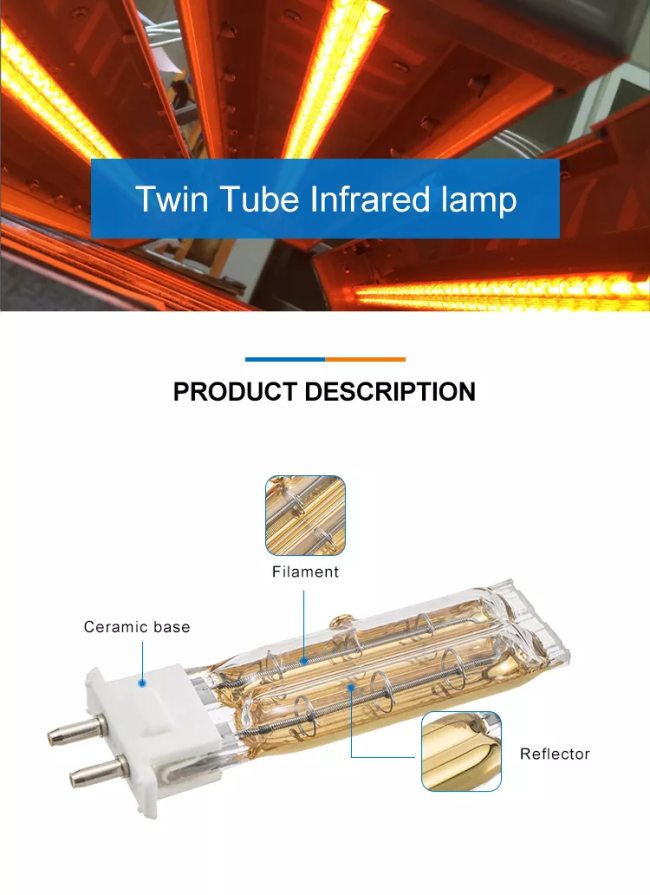 Twin Tube Infrared lamp

PRODUCT DESCRIPTION

Filament

Ceramic base

Reflector